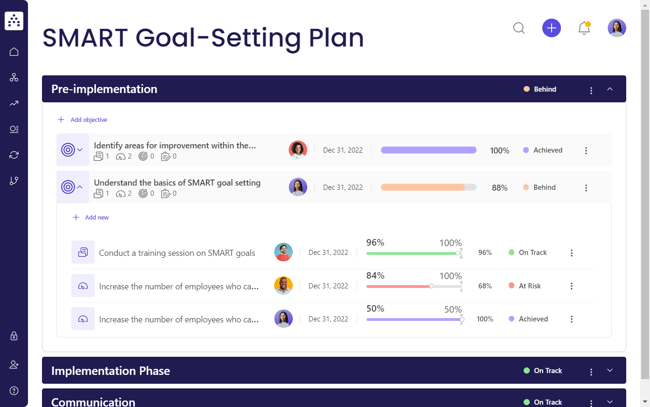 SMART Goal-Setting Plan

Pre-implementation
Behind

+ Add objective

Identify areas for improvement within the...
1 2 0 0
Dec 31, 2022
100%
Achieved

Understand the basics of SMART goal setting
1 2 0 0
Dec 31, 2022
88%
Behind

+ Add new

Conduct a training session on SMART goals
Dec 31, 2022
96%
100%
96%
On Track

Increase the number of employees who ca...
Dec 31, 2022
84%
100%
68%
At Risk

Increase the number of employees who ca...
Dec 31, 2022
50%
50%
100%
Achieved

Implementation Phase
On Track

Communication
On Track